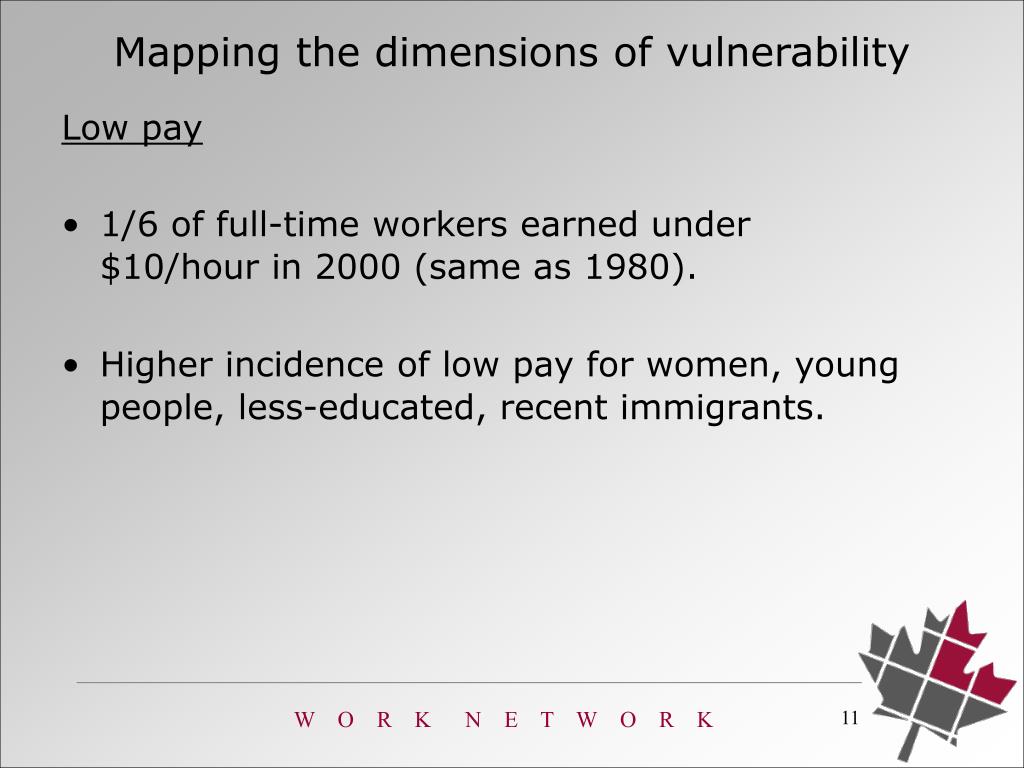 Mapping the dimensions of vulnerability

Low pay

• 1/6 of full-time workers earned under \$10/hour in 2000 (same as 1980).

• Higher incidence of low pay for women, young people, less-educated, recent immigrants.

W O R K N E T W O R K

11